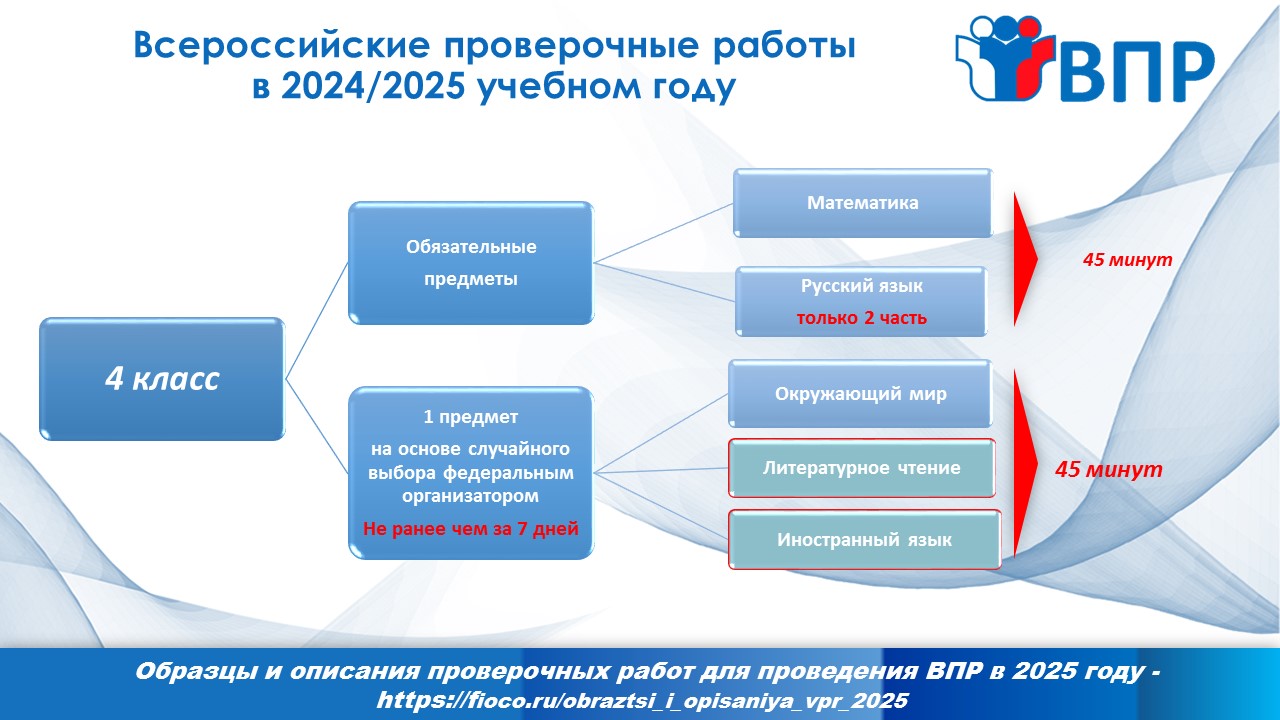 Всероссийские проверочные работы в 2024/2025 учебном году

ВПР

4 класс

Обязательные предметы

Математика

Русский язык
только 2 часть

45 минут

1 предмет
на основе случайного выбора федеральным организатором
Не ранее чем за 7 дней

Окружающий мир

Литературное чтение

Иностранный язык

45 минут

Образцы и описания проверочных работ для проведения ВПР в 2025 году - https://fioco.ru/obraztsi_i_opisaniya_vpr_2025